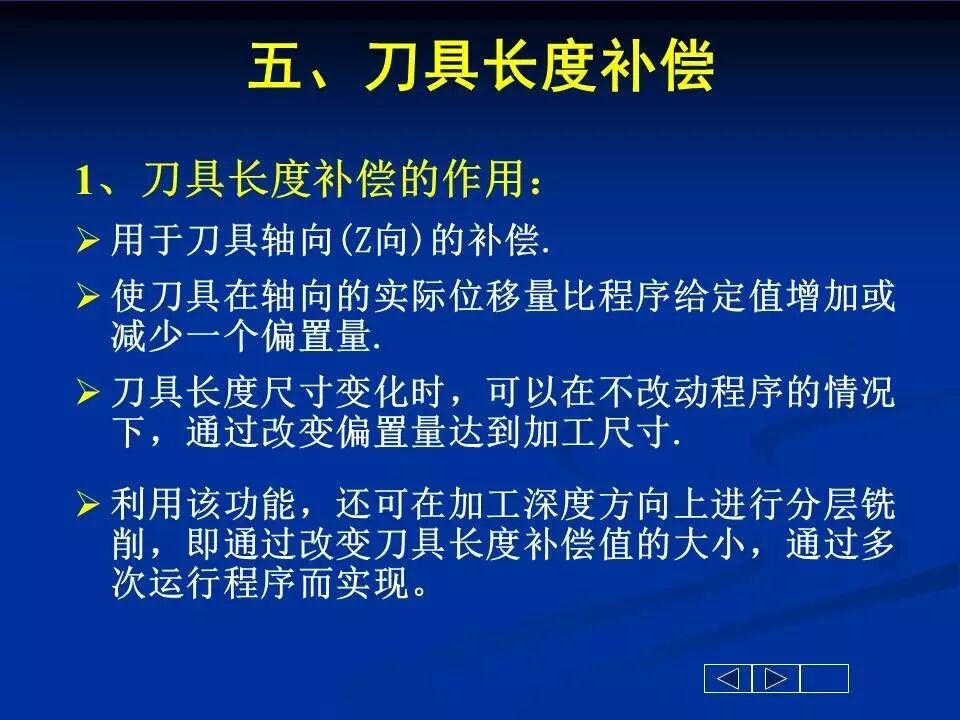 五、刀具长度补偿

1、刀具长度补偿的作用：

➢ 用于刀具轴向(Z向)的补偿.

➢ 使刀具在轴向的实际位移量比程序给定值增加或减少一个偏置量.

➢ 刀具长度尺寸变化时，可以在不改动程序的情况下，通过改变偏置量达到加工尺寸.

➢ 利用该功能，还可在加工深度方向上进行分层铣削，即通过改变刀具长度补偿值的大小，通过多次运行程序而实现。